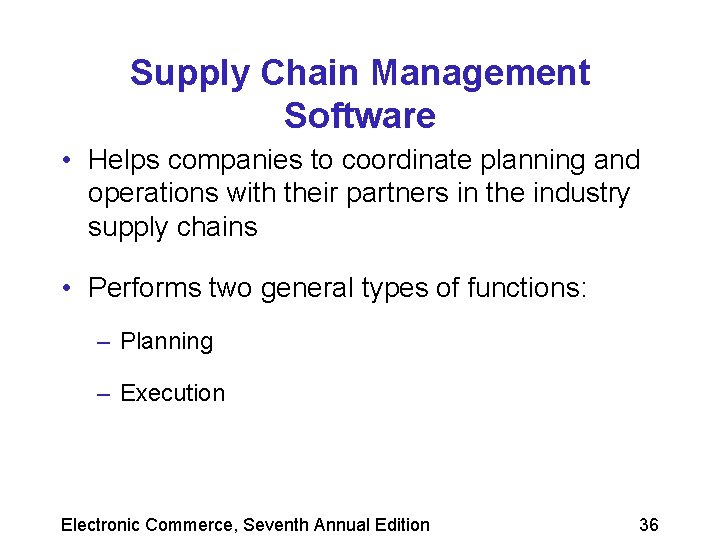 Supply Chain Management Software

• Helps companies to coordinate planning and operations with their partners in the industry supply chains

• Performs two general types of functions:

– Planning

– Execution

Electronic Commerce, Seventh Annual Edition

36